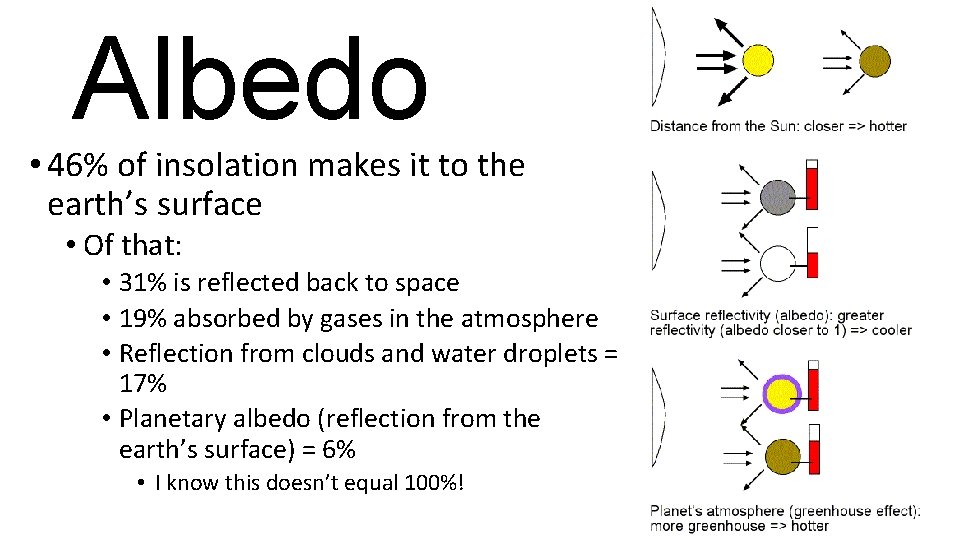 Albedo

• 46% of insolation makes it to the earth's surface
• Of that:
• 31% is reflected back to space
• 19% absorbed by gases in the atmosphere
• Reflection from clouds and water droplets = 17%
• Planetary albedo (reflection from the earth's surface) = 6%
• I know this doesn't equal 100%!

Distance from the Sun: closer => hotter

Surface reflectivity (albedo): greater reflectivity (albedo closer to 1) => cooler

Planet's atmosphere (greenhouse effect): more greenhouse => hotter